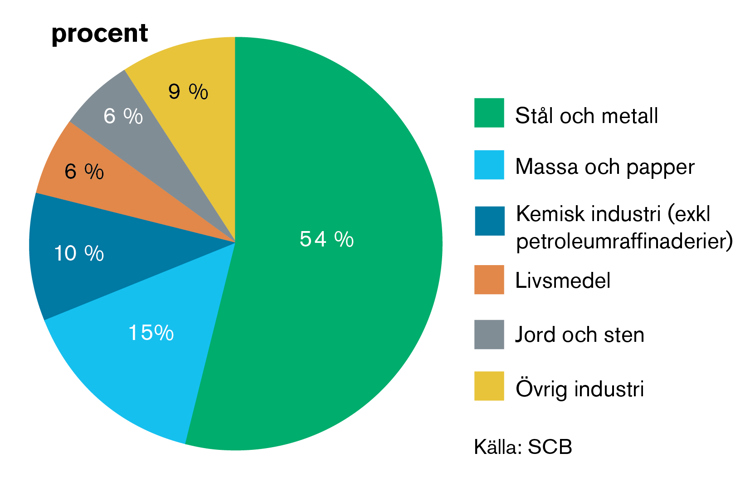 procent

9 %
6 %
6 %
10 %
15%
54 %

Stål och metall
Massa och papper
Kemisk industri (exkl petroleumraffinaderier)
Livsmedel
Jord och sten
Övrig industri

Källa: SCB